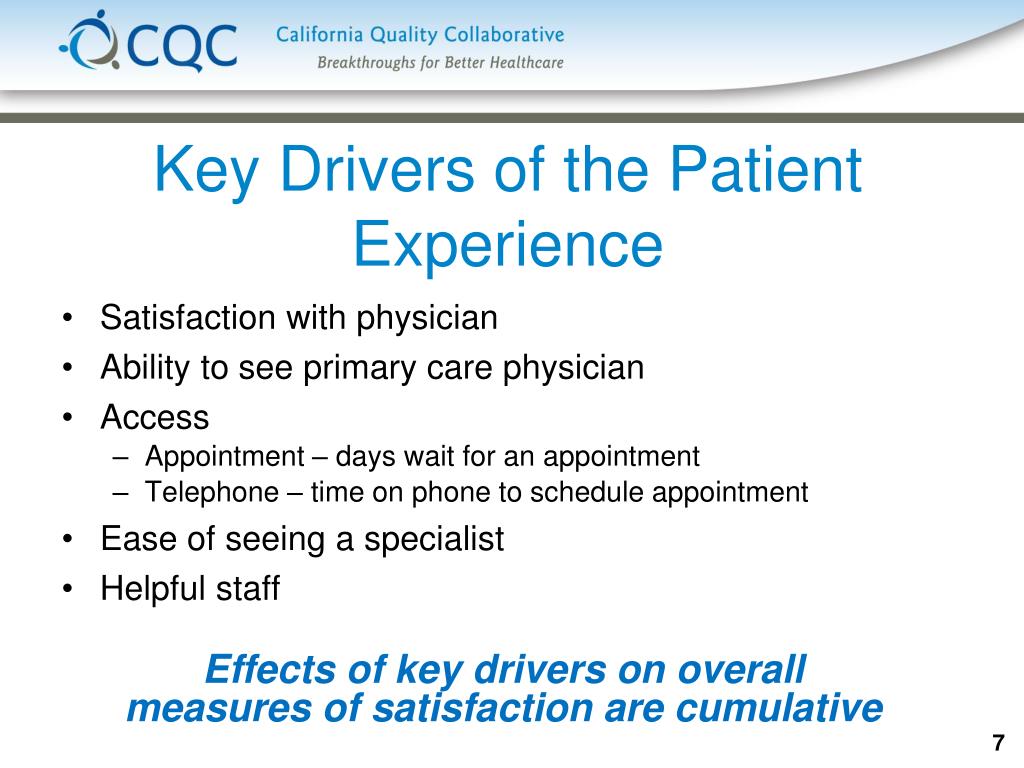 CQC California Quality Collaborative
Breakthroughs for Better Healthcare

Key Drivers of the Patient Experience

• Satisfaction with physician
• Ability to see primary care physician
• Access
– Appointment – days wait for an appointment
– Telephone – time on phone to schedule appointment
• Ease of seeing a specialist
• Helpful staff

Effects of key drivers on overall measures of satisfaction are cumulative

7